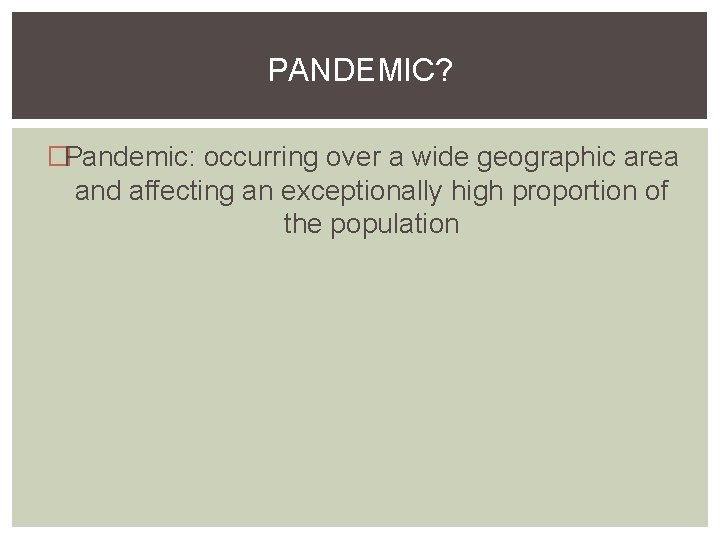 PANDEMIC?

Pandemic: occurring over a wide geographic area and affecting an exceptionally high proportion of the population